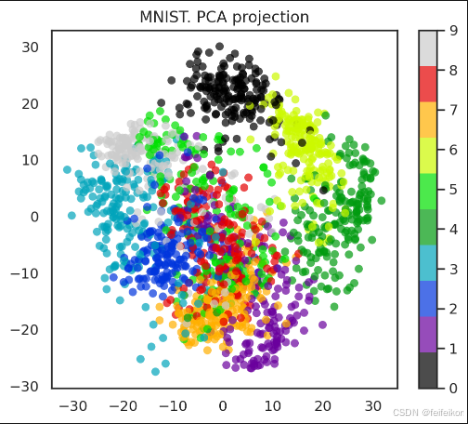 MNIST. PCA projection

30
20
10
0
−10
−20
−30

−30 −20 −10 0 10 20 30

9
8
7
6
5
4
3
2
1
0

CSDN @feifeikor